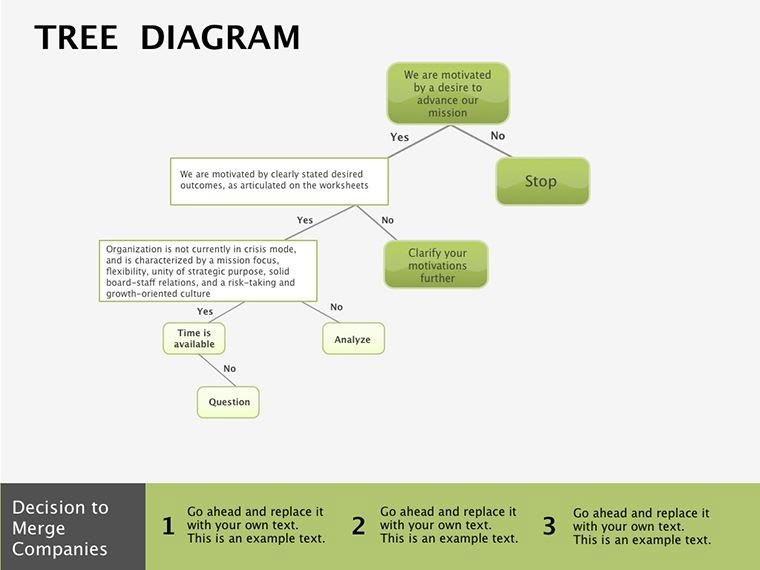 TREE DIAGRAM

We are motivated by a desire to advance our mission

Yes

No

We are motivated by clearly stated desired outcomes, as articulated on the worksheets

Stop

Yes

No

Organization is not currently in crisis mode, and is characterized by a mission focus, flexibility, unity of strategic purpose, solid board-staff relations, and a risk-taking and growth-oriented culture

Clarify your motivations further

Yes

No

Time is available

Analyze

No

Question

Decision to Merge Companies

1 Go ahead and replace it with your own text. This is an example text.

2 Go ahead and replace it with your own text. This is an example text.

3 Go ahead and replace it with your own text. This is an example text.